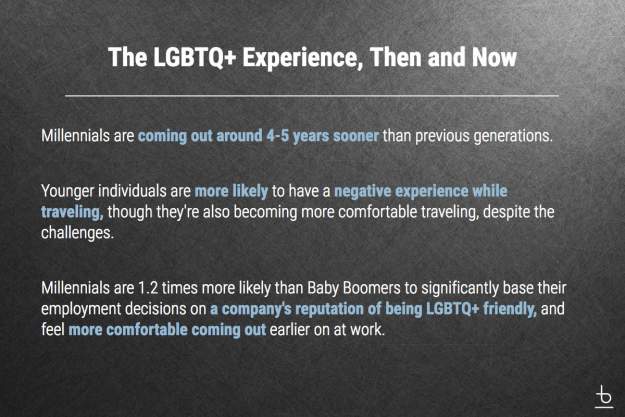 The LGBTQ+ Experience, Then and Now

Millennials are coming out around 4-5 years sooner than previous generations.

Younger individuals are more likely to have a negative experience while traveling, though they're also becoming more comfortable traveling, despite the challenges.

Millennials are 1.2 times more likely than Baby Boomers to significantly base their employment decisions on a company's reputation of being LGBTQ+ friendly, and feel more comfortable coming out earlier on at work.

b